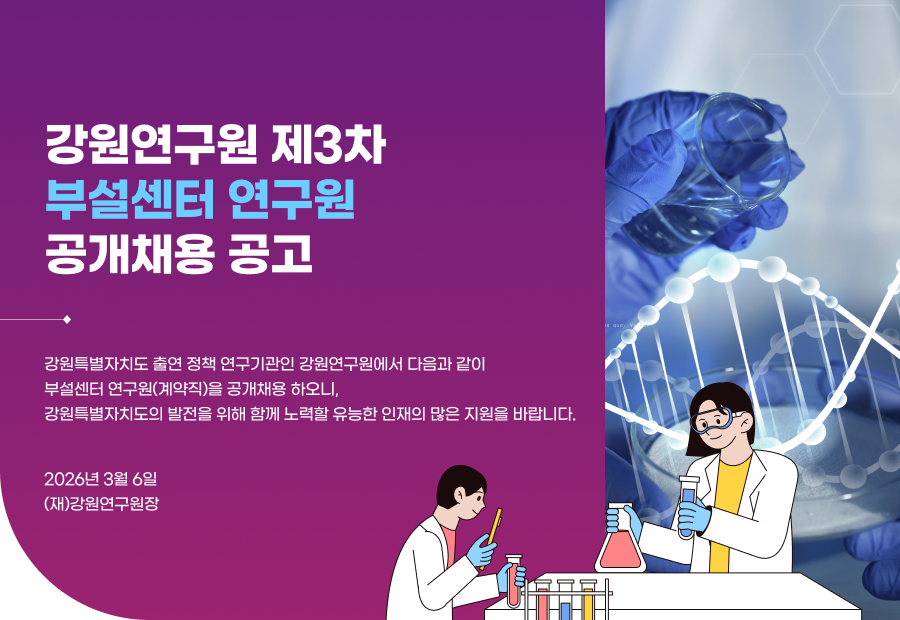 강원연구원 제3차
부설센터 연구원
공개채용 공고

강원특별자치도 출연 정책 연구기관인 강원연구원에서 다음과 같이
부설센터 연구원(계약직)을 공개채용 하오니,
강원특별자치도의 발전을 위해 함께 노력할 유능한 인재의 많은 지원을 바랍니다.

2026년 3월 6일
(재)강원연구원장